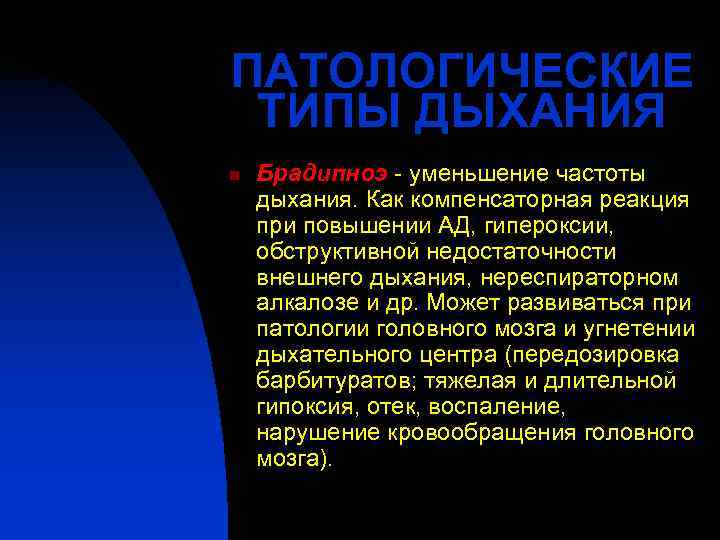 ПАТОЛОГИЧЕСКИЕ ТИПЫ ДЫХАНИЯ

Брадипноэ - уменьшение частоты дыхания. Как компенсаторная реакция при повышении АД, гипероксии, обструктивной недостаточности внешнего дыхания, нереспираторном алкалозе и др. Может развиваться при патологии головного мозга и угнетении дыхательного центра (передозировка барбитуратов; тяжелая и длительной гипоксия, отек, воспаление, нарушение кровообращения головного мозга).